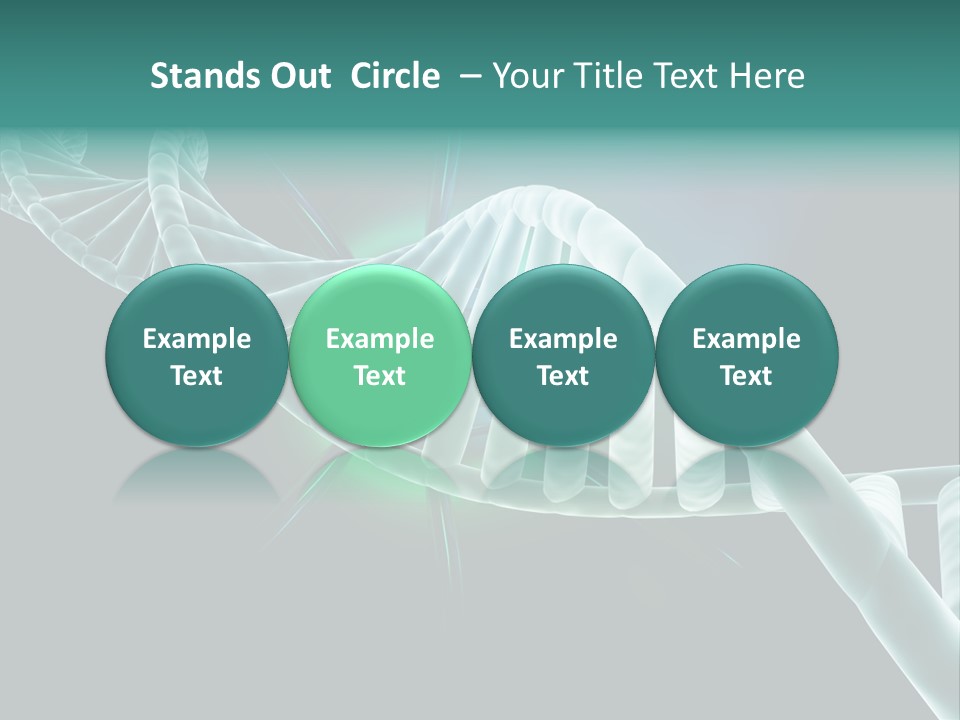 Stands Out Circle – Your Title Text Here

Example Text

Example Text

Example Text

Example Text